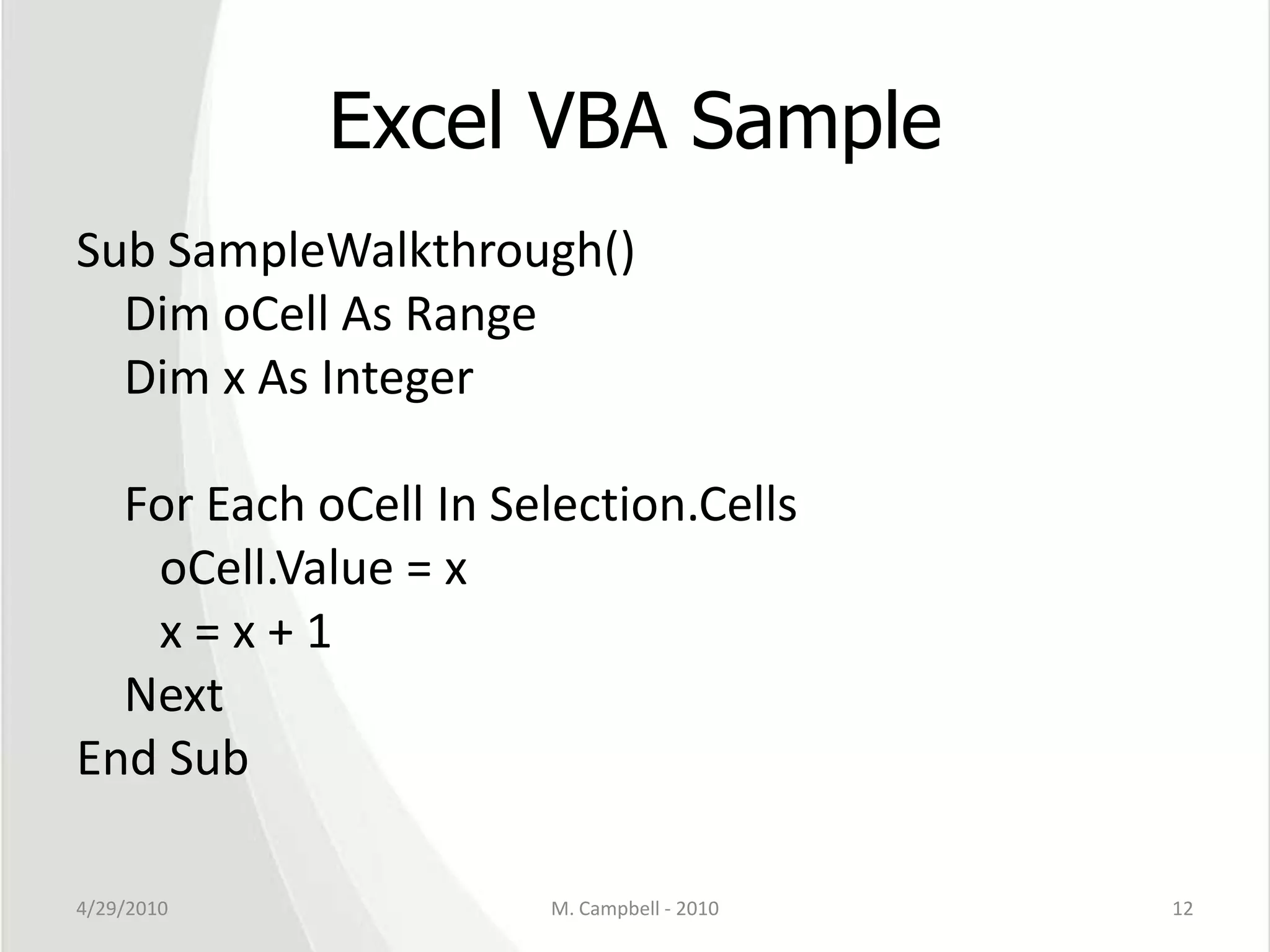 Excel VBA Sample

Sub SampleWalkthrough()
Dim oCell As Range
Dim x As Integer

For Each oCell In Selection.Cells
oCell.Value = x
x = x + 1
Next
End Sub

4/29/2010
M. Campbell - 2010
12